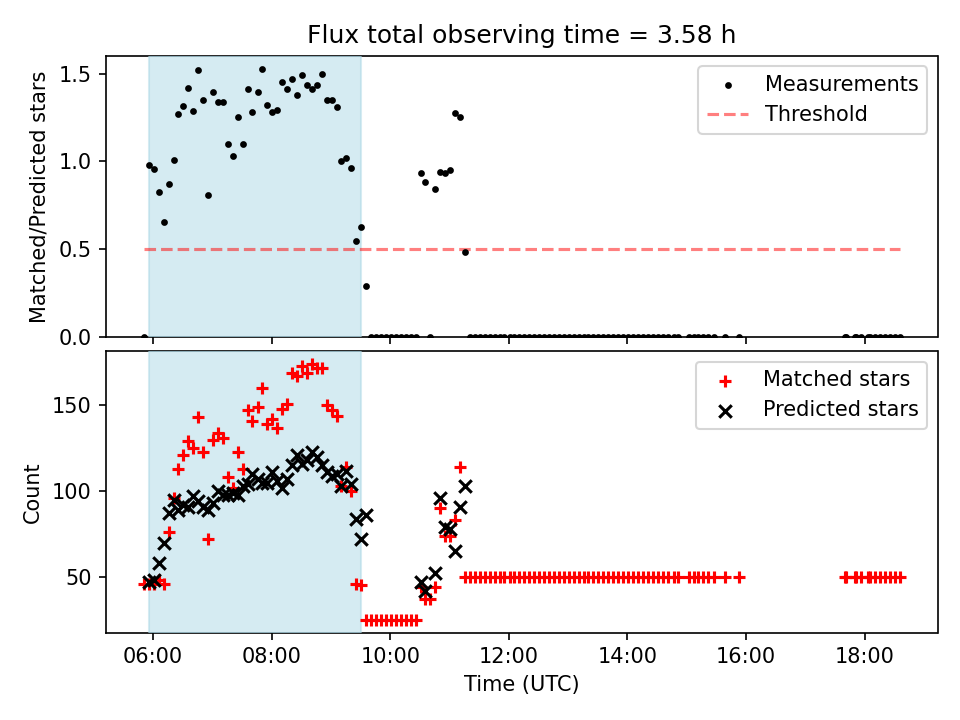 Flux total observing time = 3.58 h

Matched/Predicted stars

1.5
1.0
0.5
0.0

Measurements
Threshold

Count

150
100
50

Matched stars
Predicted stars

06:00
08:00
10:00
12:00
14:00
16:00
18:00

Time (UTC)